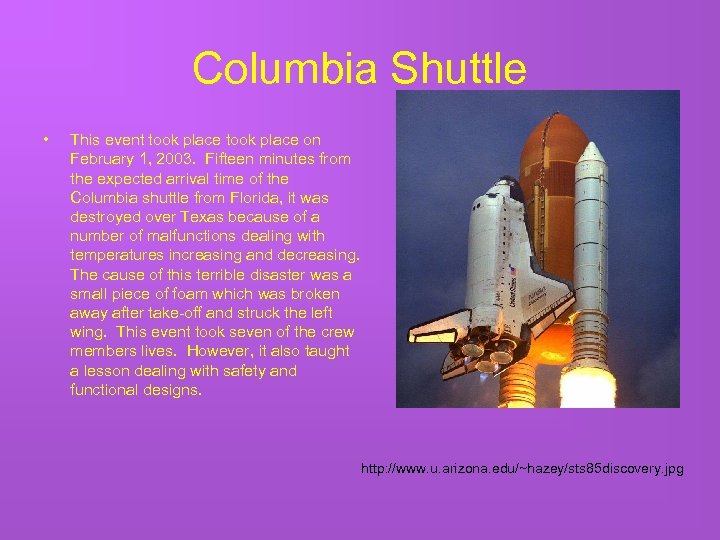 Columbia Shuttle

• This event took place took place on February 1, 2003. Fifteen minutes from the expected arrival time of the Columbia shuttle from Florida, it was destroyed over Texas because of a number of malfunctions dealing with temperatures increasing and decreasing. The cause of this terrible disaster was a small piece of foam which was broken away after take-off and struck the left wing. This event took seven of the crew members lives. However, it also taught a lesson dealing with safety and functional designs.

United States

http://www.u.arizona.edu/~hazey/sts85discovery.jpg